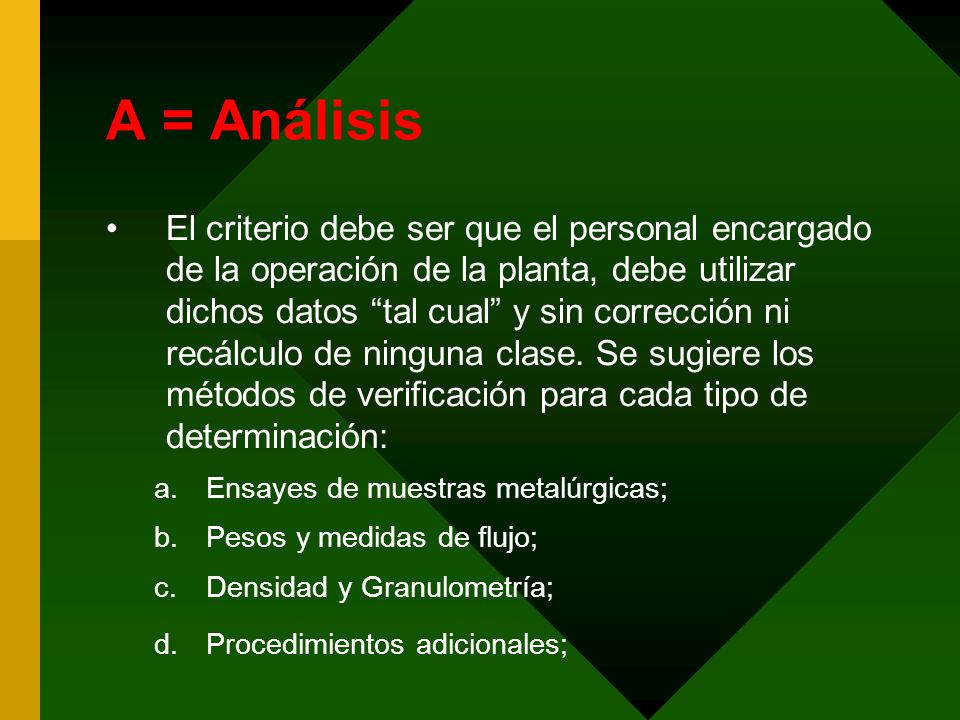 A = Análisis

• El criterio debe ser que el personal encargado de la operación de la planta, debe utilizar dichos datos “tal cual” y sin corrección ni recálculo de ninguna clase. Se sugiere los métodos de verificación para cada tipo de determinación:

a. Ensayes de muestras metalúrgicas;
b. Pesos y medidas de flujo;
c. Densidad y Granulometría;
d. Procedimientos adicionales;